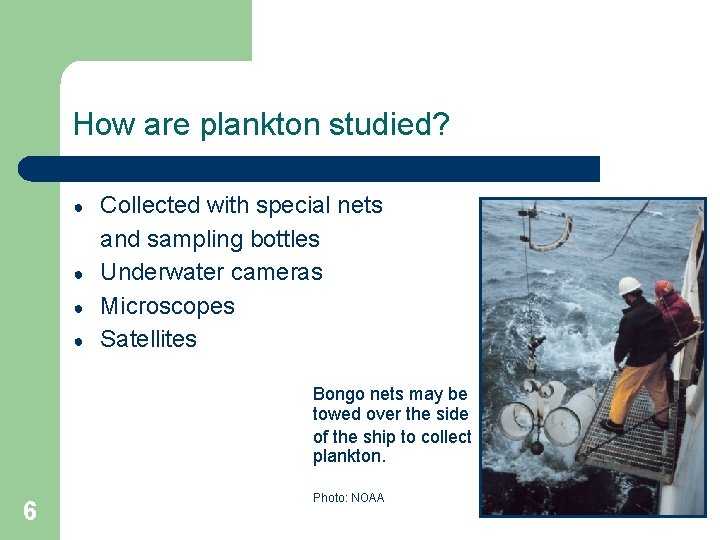 How are plankton studied?

- Collected with special nets and sampling bottles
- Underwater cameras
- Microscopes
- Satellites

Bongo nets may be towed over the side of the ship to collect plankton.

Photo: NOAA

6